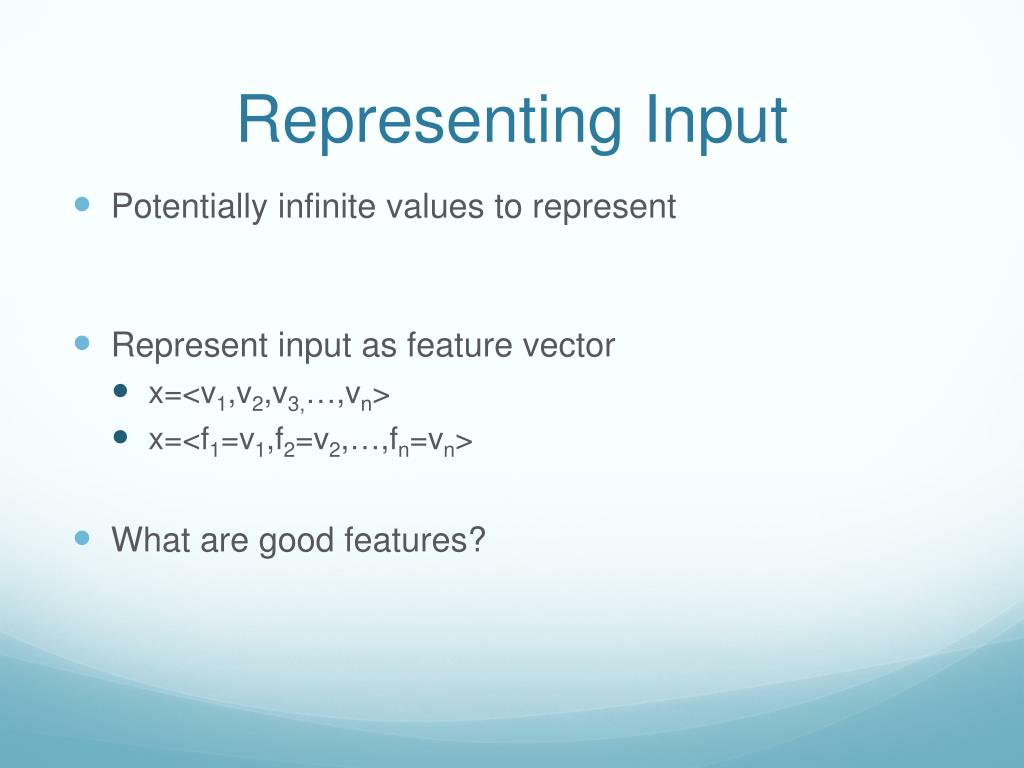 Representing Input

Potentially infinite values to represent

Represent input as feature vector

$x=<v_1,v_2,v_{3,}\ldots,v_n>$

$x=<f_1=v_1,f_2=v_2,\ldots,f_n=v_n>$

What are good features?